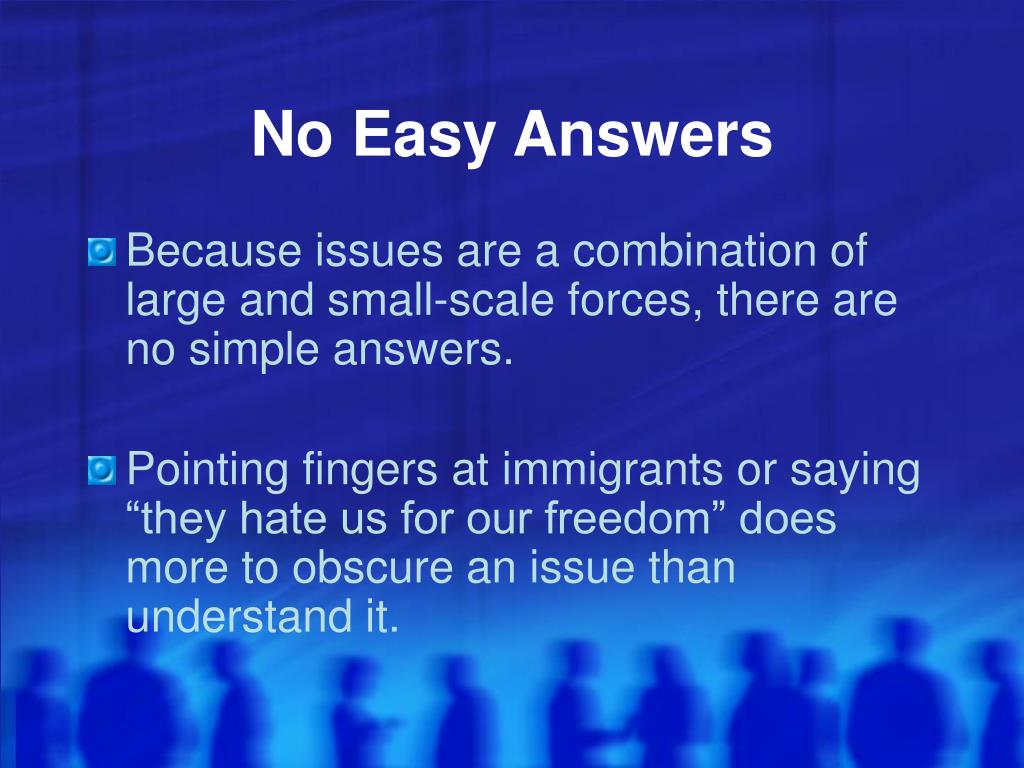 No Easy Answers

Because issues are a combination of large and small-scale forces, there are no simple answers.

Pointing fingers at immigrants or saying “they hate us for our freedom” does more to obscure an issue than understand it.